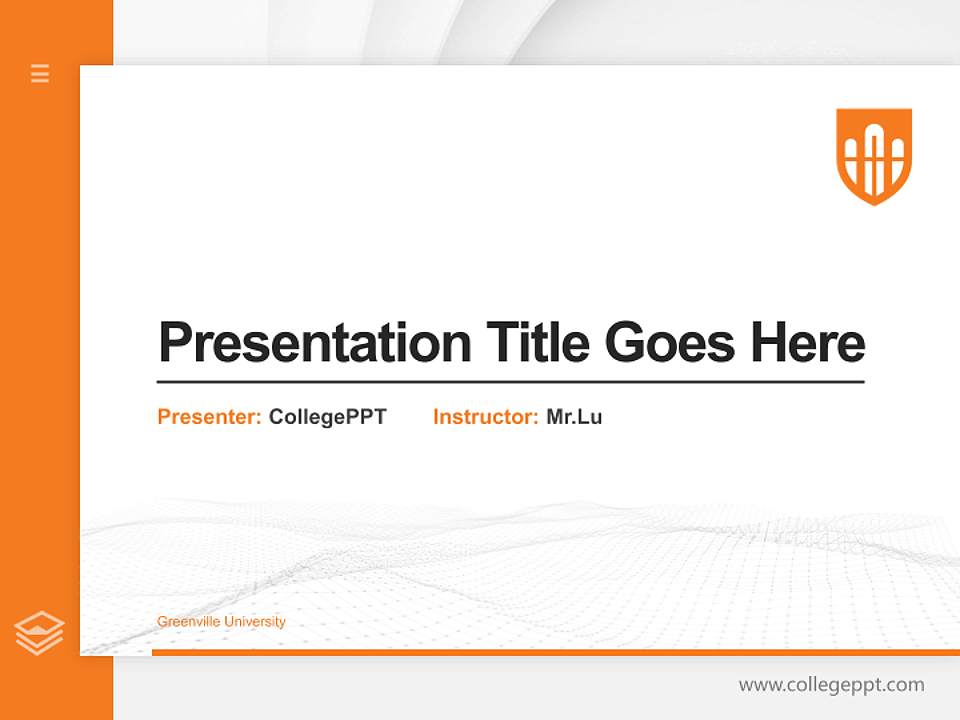 Presentation Title Goes Here

Presenter: CollegePPT Instructor: Mr.Lu

Greenville University

www.collegeppt.com